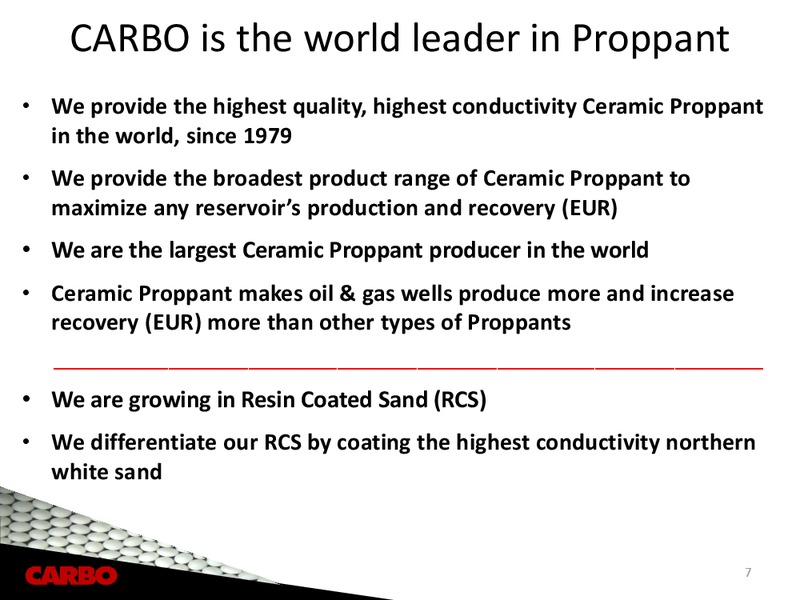 CARBO is the world leader in Proppant

• We provide the highest quality, highest conductivity Ceramic Proppant in the world, since 1979

• We provide the broadest product range of Ceramic Proppant to maximize any reservoir's production and recovery (EUR)

• We are the largest Ceramic Proppant producer in the world

• Ceramic Proppant makes oil & gas wells produce more and increase recovery (EUR) more than other types of Proppants

• We are growing in Resin Coated Sand (RCS)

• We differentiate our RCS by coating the highest conductivity northern white sand

CARBO

7